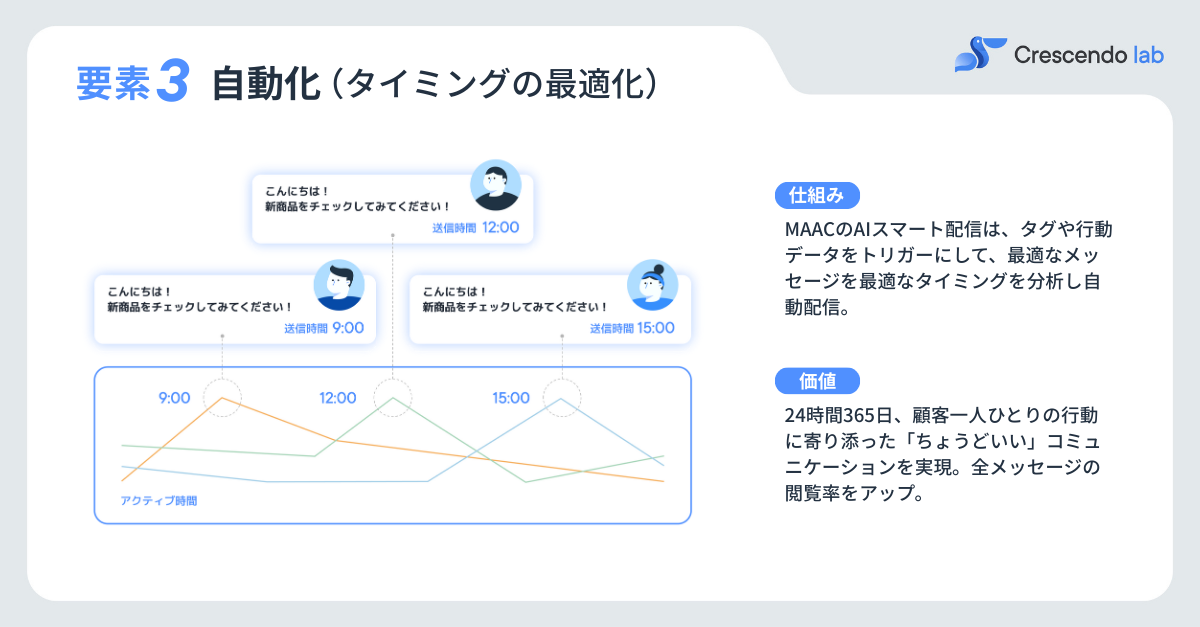 要素3 自動化（タイミングの最適化）

Crescendo lab

こんにちは！
新商品をチェックしてみてください！
送信時間 12:00

こんにちは！
新商品をチェックしてみてください！
送信時間 9:00

こんにちは！
新商品をチェックしてみてください！
送信時間 15:00

9:00 12:00 15:00

アクティブ時間

仕組み

MAACのAIスマート配信は、タグや行動データをトリガーにして、最適なメッセージを最適なタイミングを分析し自動配信。

価値

24時間365日、顧客一人ひとりの行動に寄り添った「ちょうどいい」コミュニケーションを実現。全メッセージの閲覧率をアップ。